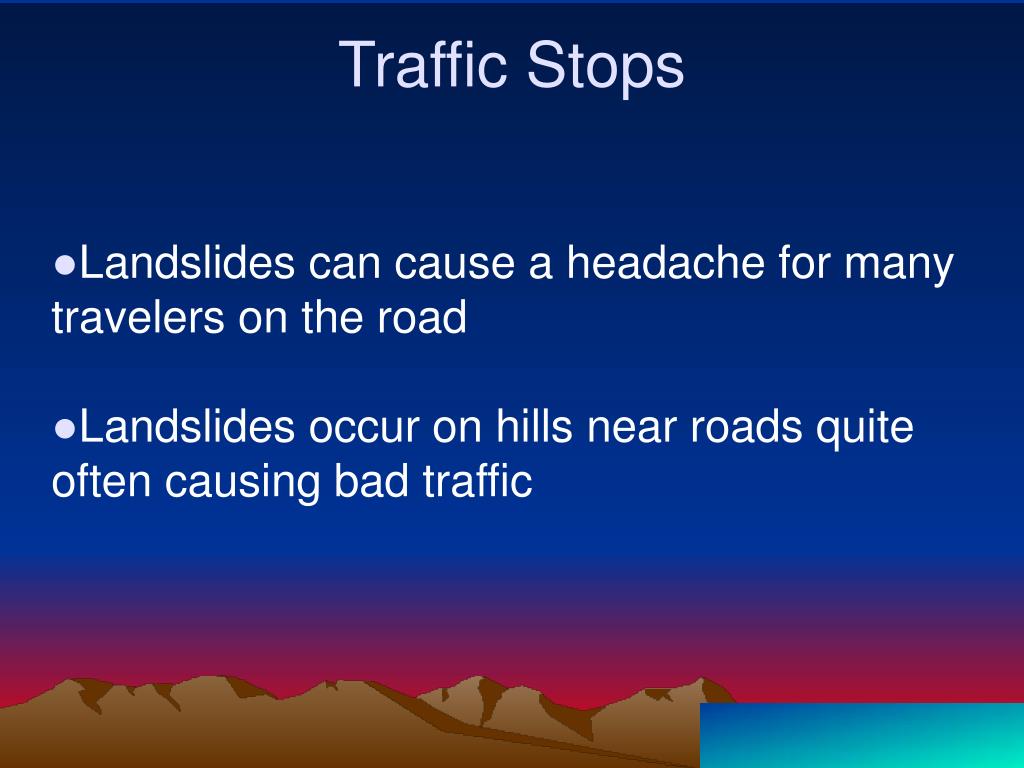 Traffic Stops

●Landslides can cause a headache for many travelers on the road

●Landslides occur on hills near roads quite often causing bad traffic